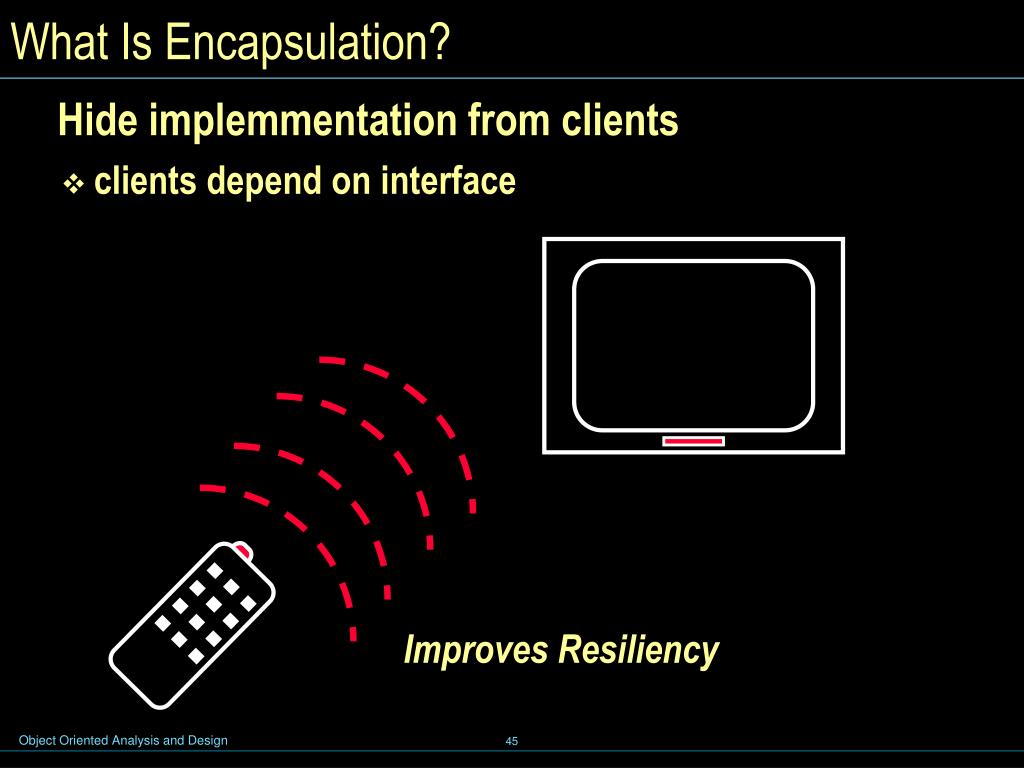 What Is Encapsulation?

Hide implemmentation from clients

❖ clients depend on interface

Improves Resiliency

Object Oriented Analysis and Design

45